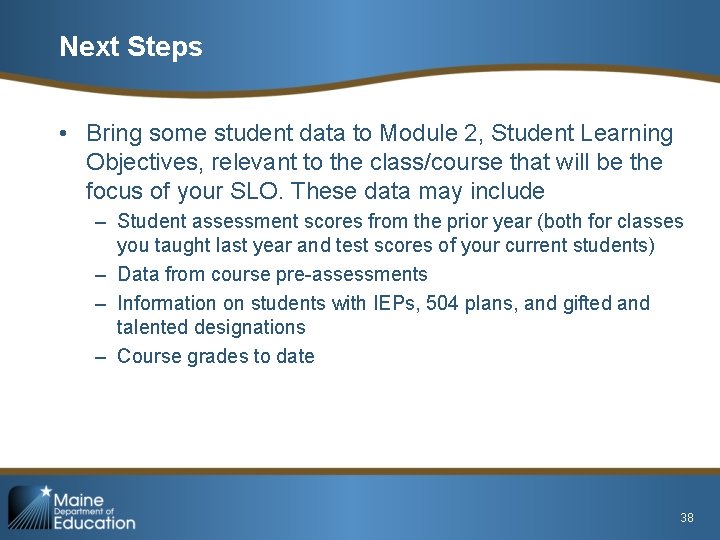 Next Steps

• Bring some student data to Module 2, Student Learning Objectives, relevant to the class/course that will be the focus of your SLO. These data may include
– Student assessment scores from the prior year (both for classes you taught last year and test scores of your current students)
– Data from course pre-assessments
– Information on students with IEPs, 504 plans, and gifted and talented designations
– Course grades to date

Maine Department of Education

38